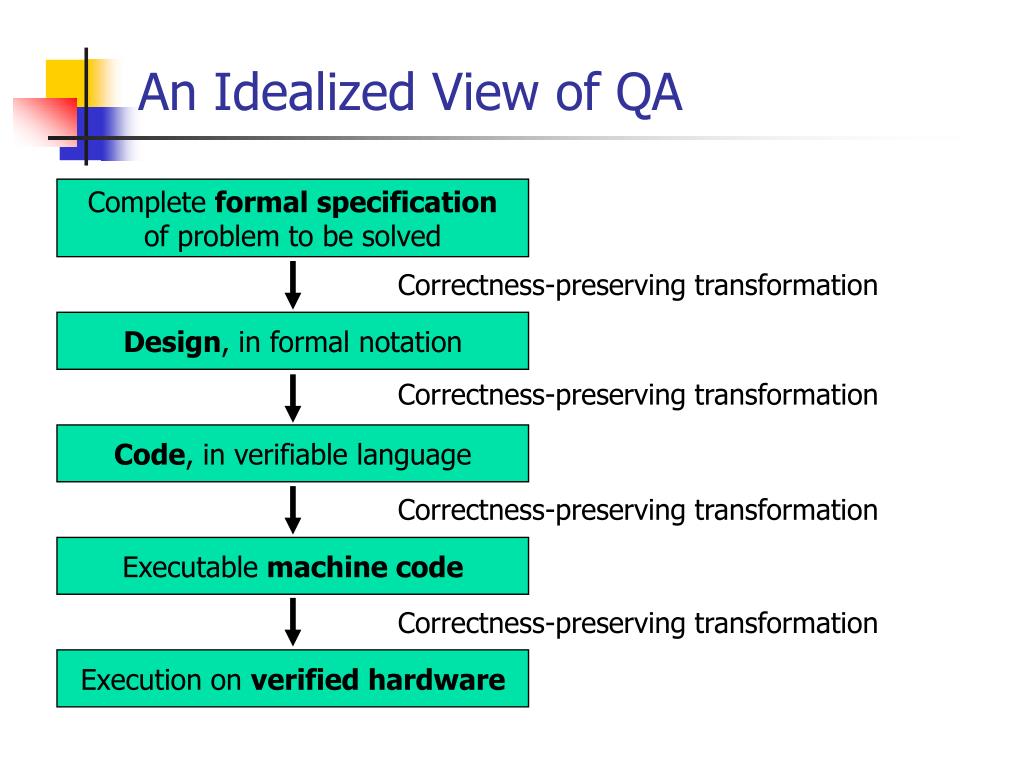 An Idealized View of QA

Complete formal specification of problem to be solved

Correctness-preserving transformation

Design, in formal notation

Correctness-preserving transformation

Code, in verifiable language

Correctness-preserving transformation

Executable machine code

Correctness-preserving transformation

Execution on verified hardware